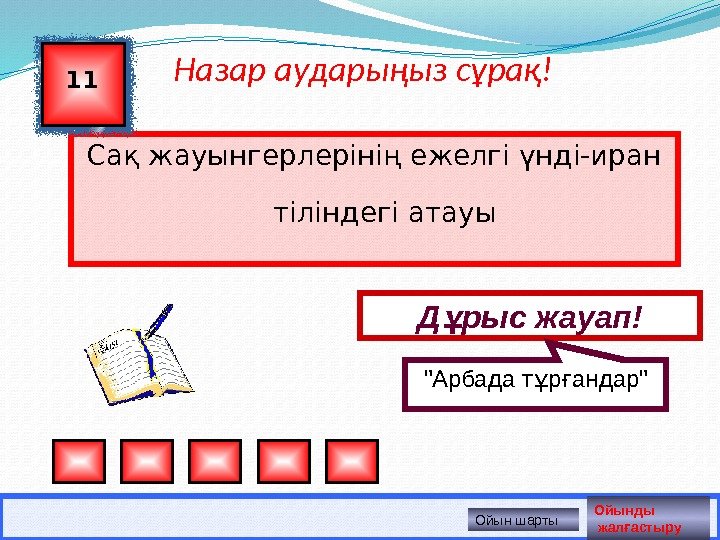 11

Назар аударыңыз сұрақ!

Сақ жауынгерлерінің ежелгі үнді-иран тіліндегі атауы

Дұрыс жауап!

"Арбада тұрғандар"

Ойын шарты

Ойынды жалғастыру